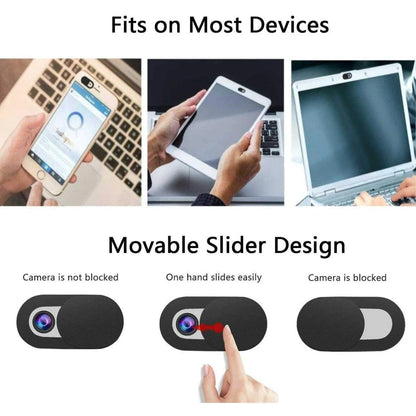 Fits on Most Devices

Movable Slider Design

Camera is not blocked

One hand slides easily

Camera is blocked